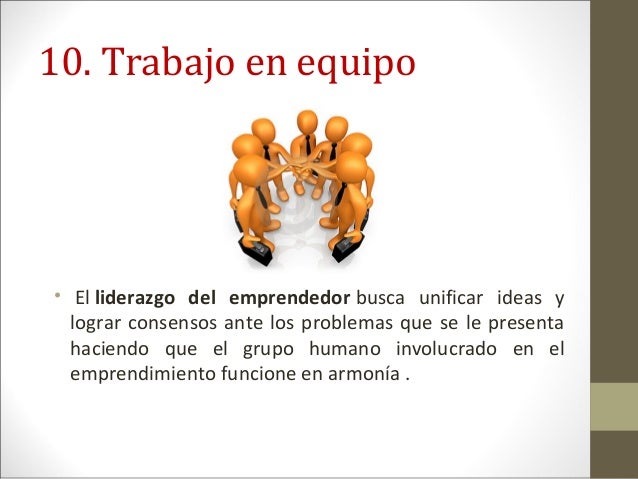 10. Trabajo en equipo

• El liderazgo del emprendedor busca unificar ideas y lograr consensos ante los problemas que se le presenta haciendo que el grupo humano involucrado en el emprendimiento funcione en armonía .